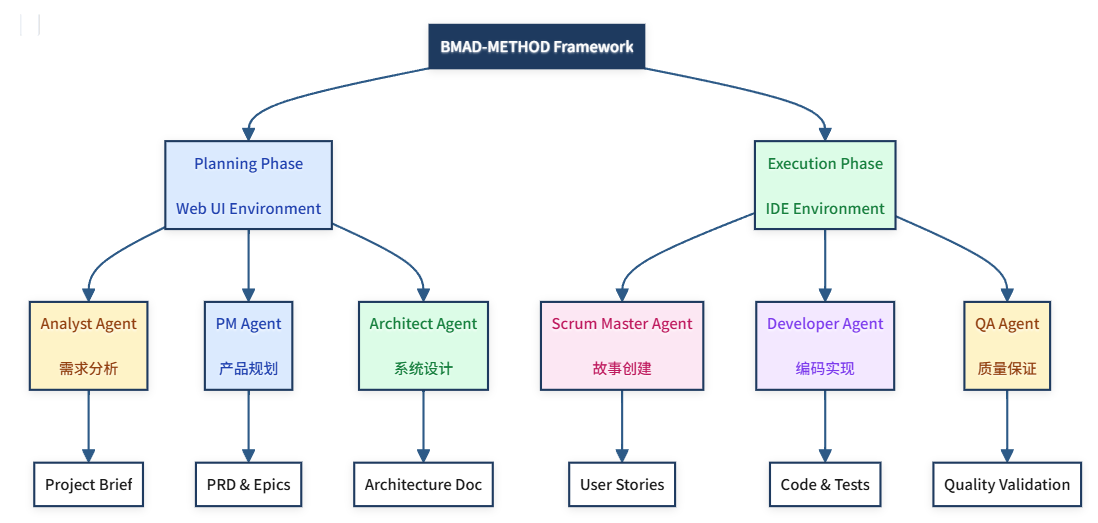 BMAD-METHOD Framework

Planning Phase

Web UI Environment

Execution Phase

IDE Environment

Analyst Agent

需求分析

PM Agent

产品规划

Architect Agent

系统设计

Scrum Master Agent

故事创建

Developer Agent

编码实现

QA Agent

质量保证

Project Brief

PRD & Epics

Architecture Doc

User Stories

Code & Tests

Quality Validation